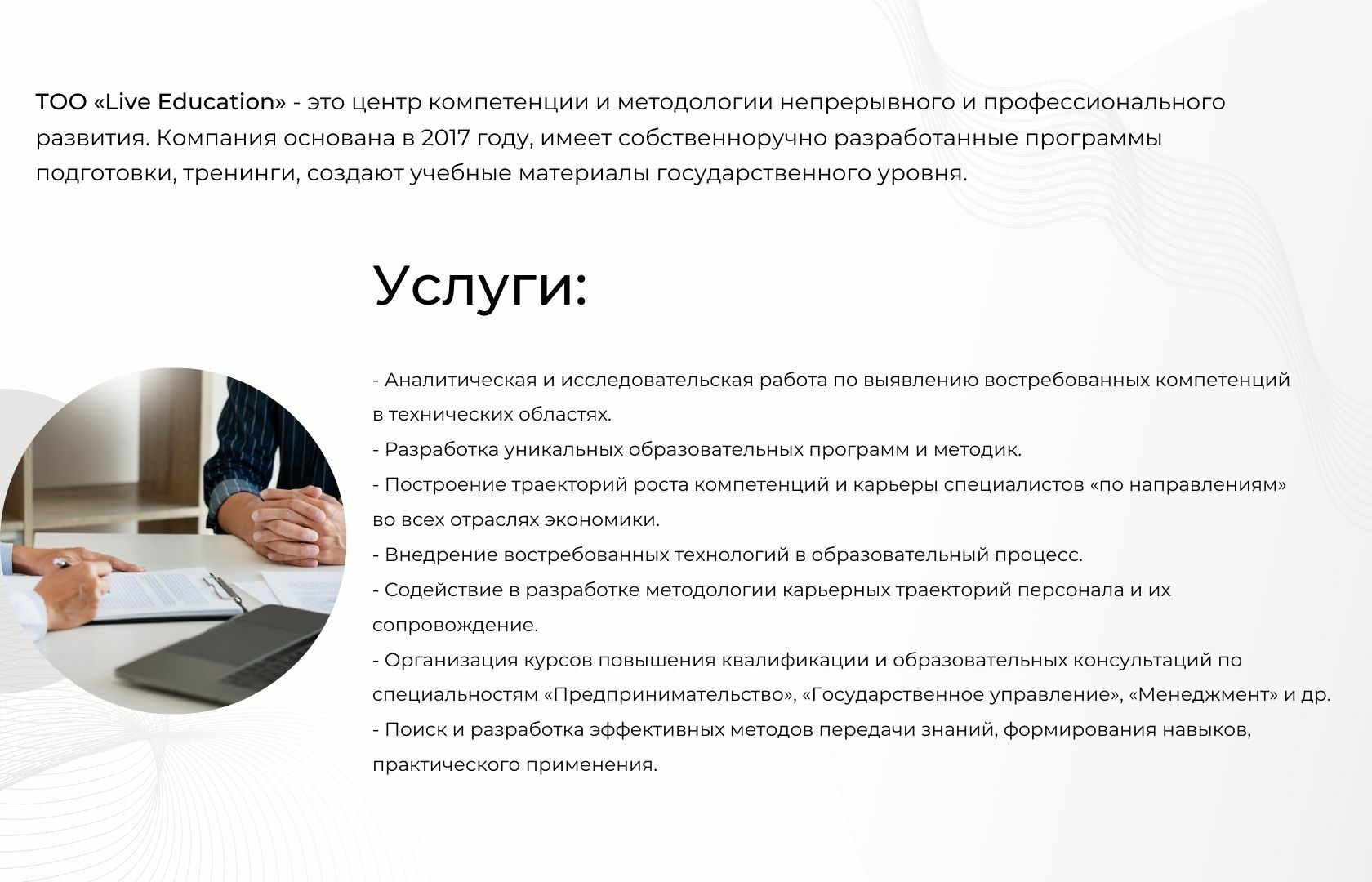 ТОО «Live Education» - это центр компетенции и методологии непрерывного и профессионального развития. Компания основана в 2017 году, имеет собственноручно разработанные программы подготовки, тренинги, создают учебные материалы государственного уровня.

Услуги:

- Аналитическая и исследовательская работа по выявлению востребованных компетенций в технических областях.
- Разработка уникальных образовательных программ и методик.
- Построение траекторий роста компетенций и карьеры специалистов «по направлениям» во всех отраслях экономики.
- Внедрение востребованных технологий в образовательный процесс.
- Содействие в разработке методологии карьерных траекторий персонала и их сопровождение.
- Организация курсов повышения квалификации и образовательных консультаций по специальностям «Предпринимательство», «Государственное управление», «Менеджмент» и др.
- Поиск и разработка эффективных методов передачи знаний, формирования навыков, практического применения.